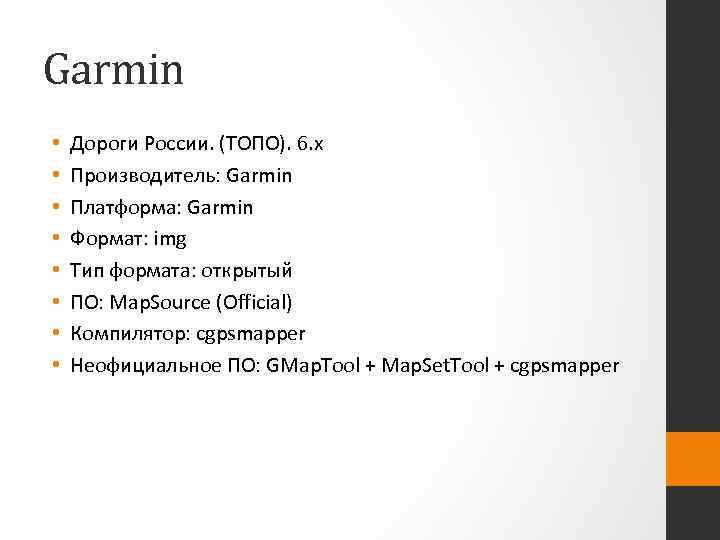 Garmin

• Дороги России. (ТОПО). 6.x
• Производитель: Garmin
• Платформа: Garmin
• Формат: img
• Тип формата: открытый
• ПО: MapSource (Official)
• Компилятор: cgpsmapper
• Неофициальное ПО: GMapTool + MapSetTool + cgpsmapper